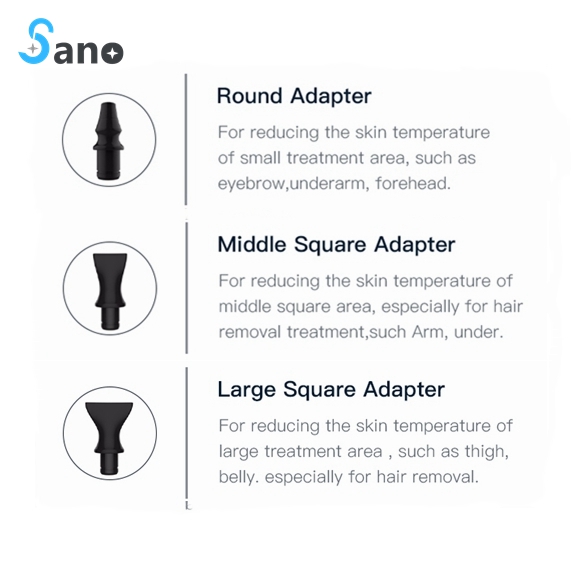 Sano

Round Adapter

For reducing the skin temperature of small treatment area, such as eyebrow,underarm, forehead.

Middle Square Adapter

For reducing the skin temperature of middle square area, especially for hair removal treatment,such Arm, under.

Large Square Adapter

For reducing the skin temperature of large treatment area , such as thigh, belly. especially for hair removal.